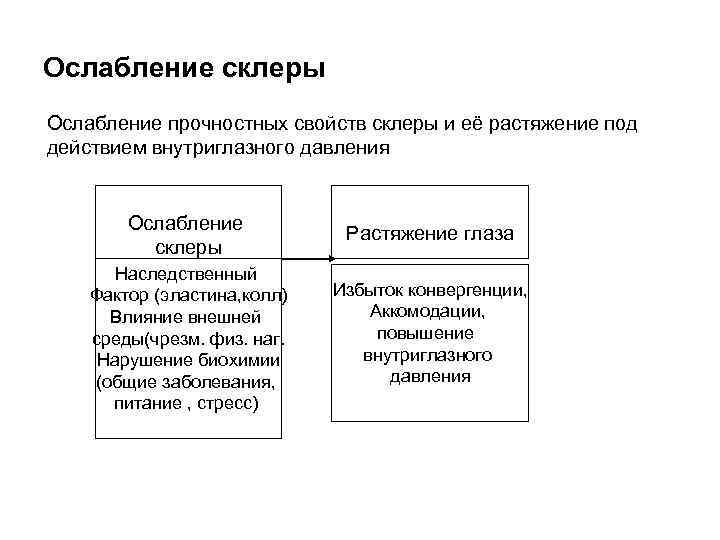 Ослабление склеры

Ослабление прочностных свойств склеры и её растяжение под действием внутриглазного давления

Ослабление склеры

Наследственный Фактор (эластина,колл) Влияние внешней среды(чрезм. физ. наг. Нарушение биохимии (общие заболевания, питание , стресс)

Растяжение глаза

Избыток конвергенции, Аккомодации, повышение внутриглазного давления